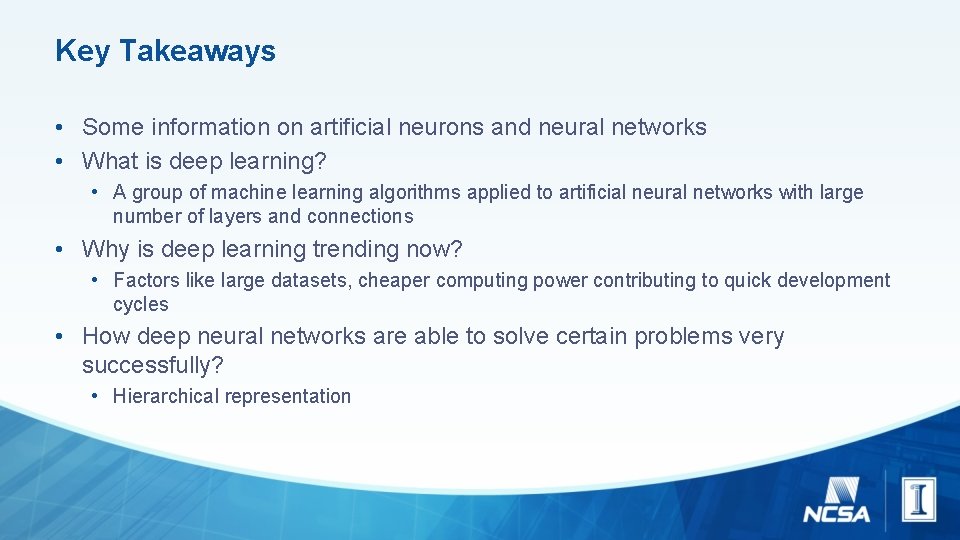 Key Takeaways

• Some information on artificial neurons and neural networks
• What is deep learning?
  • A group of machine learning algorithms applied to artificial neural networks with large number of layers and connections
• Why is deep learning trending now?
  • Factors like large datasets, cheaper computing power contributing to quick development cycles
• How deep neural networks are able to solve certain problems very successfully?
  • Hierarchical representation

NCSA

I